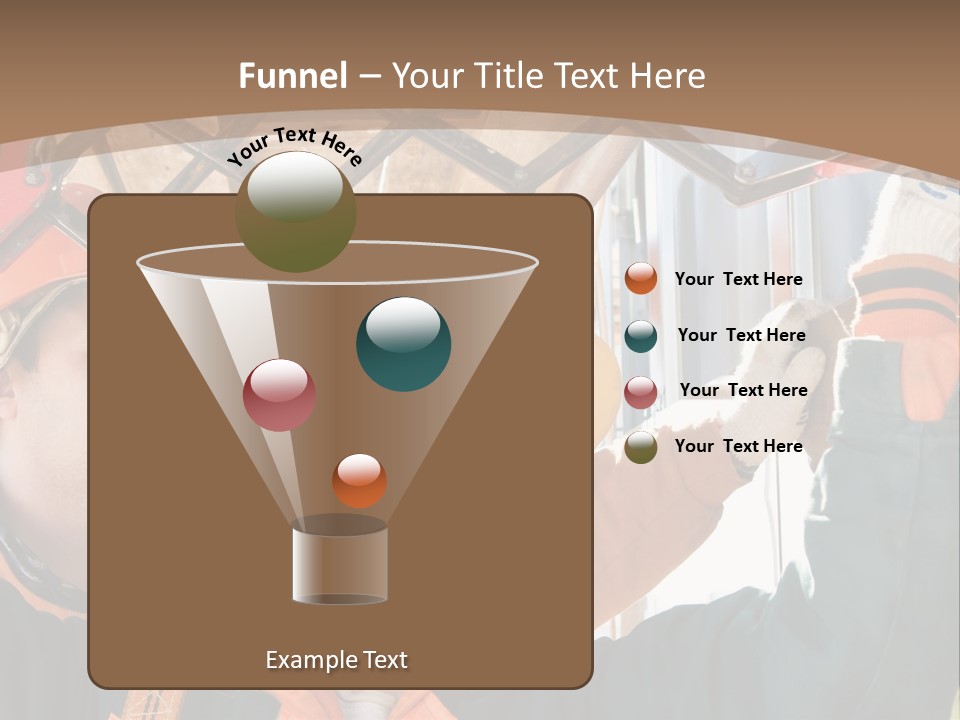 Funnel – Your Title Text Here

Your Text Here

Your Text Here

Your Text Here

Your Text Here

Your Text Here

Example Text